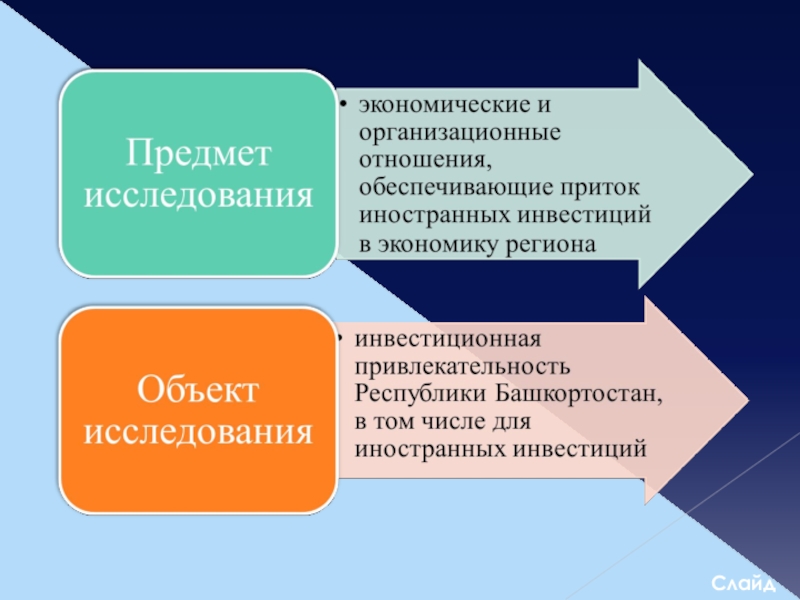 Предмет исследования

• экономические и организационные отношения, обеспечивающие приток иностранных инвестиций в экономику региона

Объект исследования

• инвестиционная привлекательность Республики Башкортостан, в том числе для иностранных инвестиций

Слайд